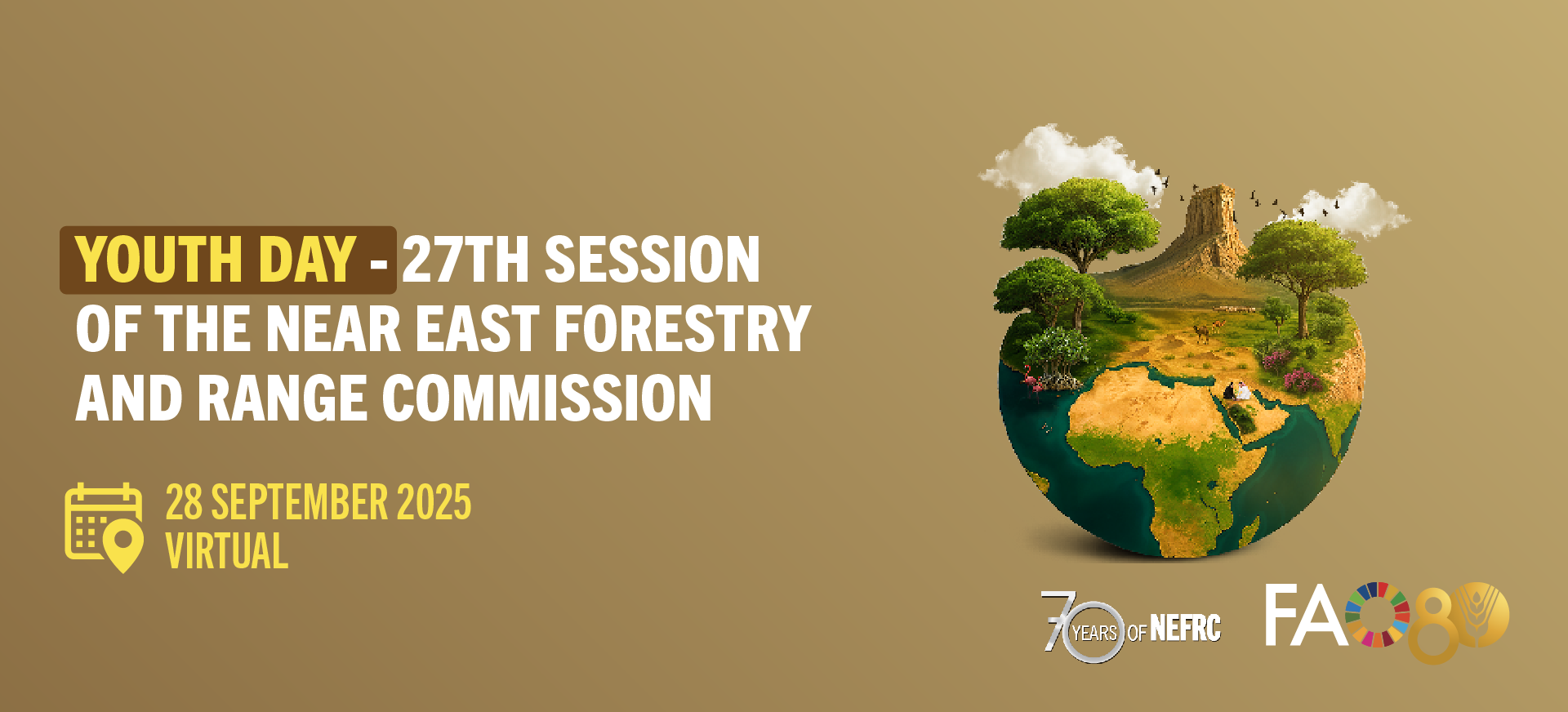 YOUTH DAY - 27TH SESSION OF THE NEAR EAST FORESTRY AND RANGE COMMISSION

28 SEPTEMBER 2025
VIRTUAL

70 YEARS OF NEFRC

FAO 80